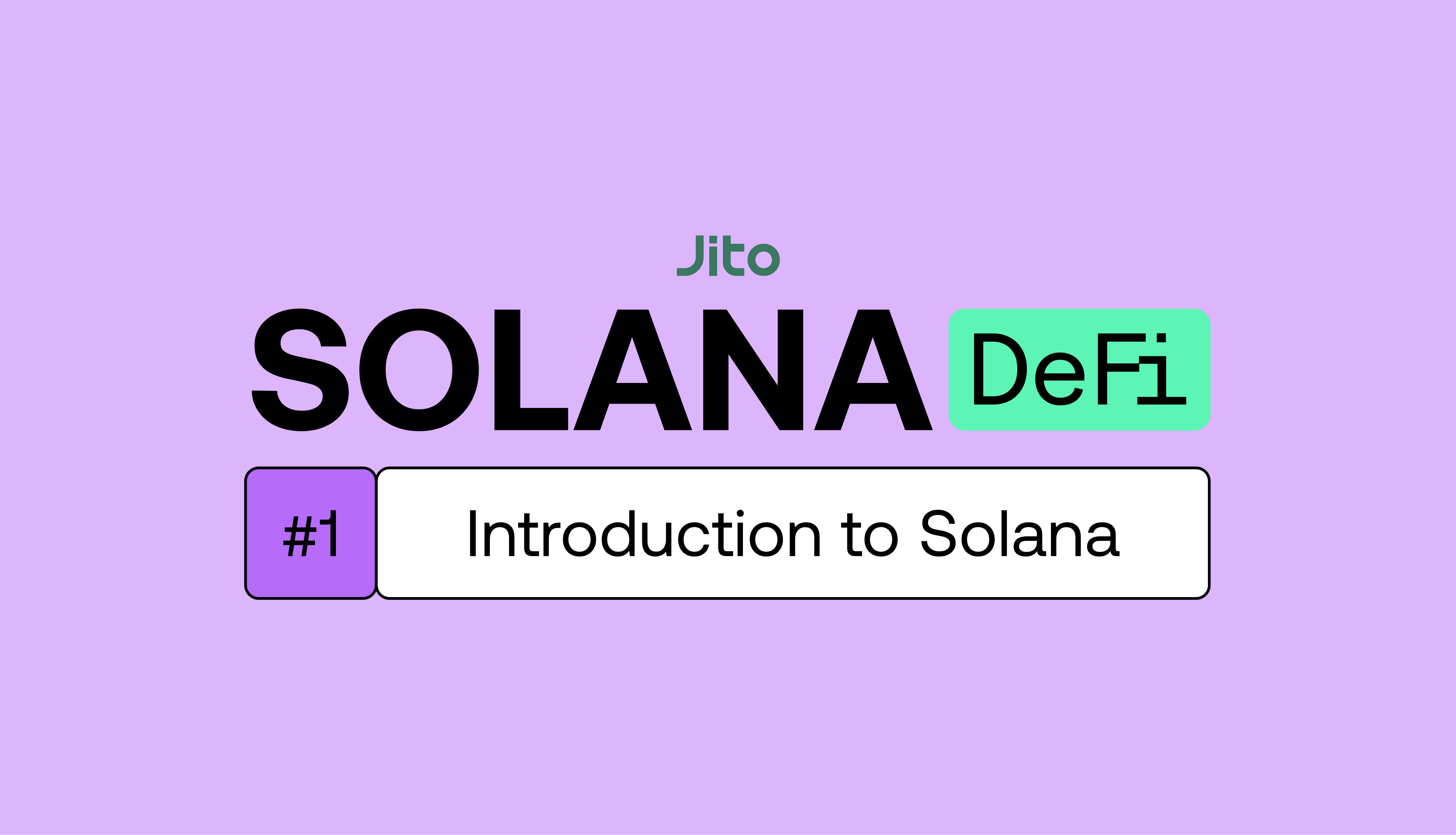 Jito

SOLANA DeFi

#1 Introduction to Solana